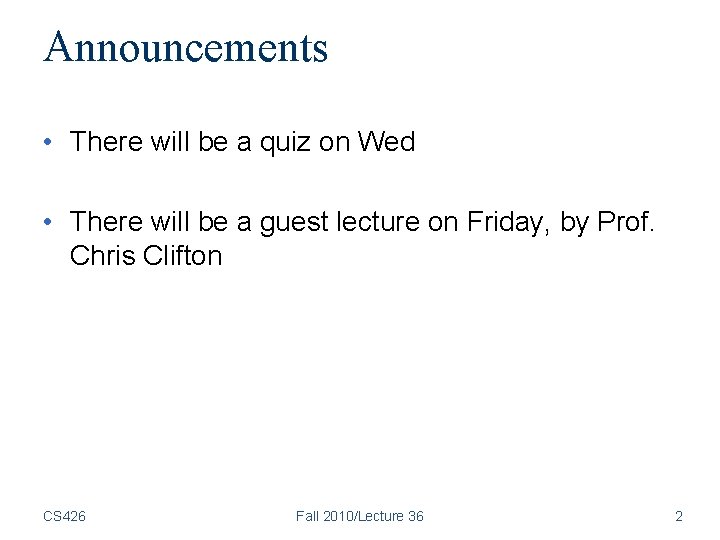 Announcements

• There will be a quiz on Wed

• There will be a guest lecture on Friday, by Prof. Chris Clifton

CS426 Fall 2010/Lecture 36 2